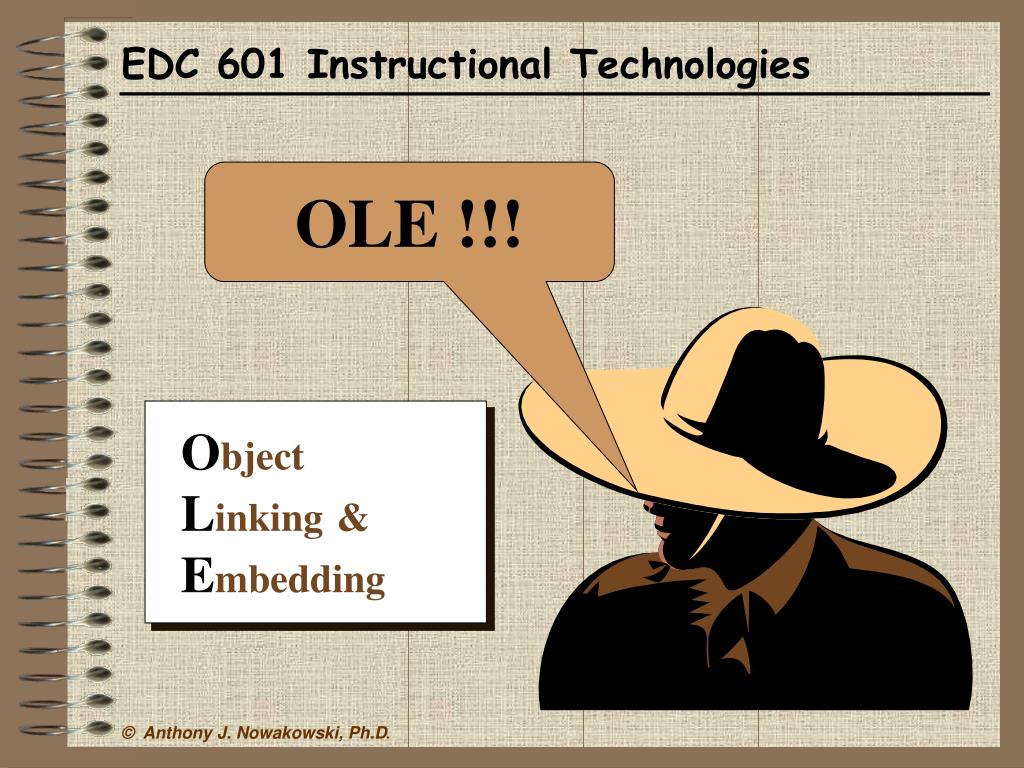 EDC 601 Instructional Technologies

OLE !!!

Object
Linking &
Embedding

© Anthony J. Nowakowski, Ph.D.